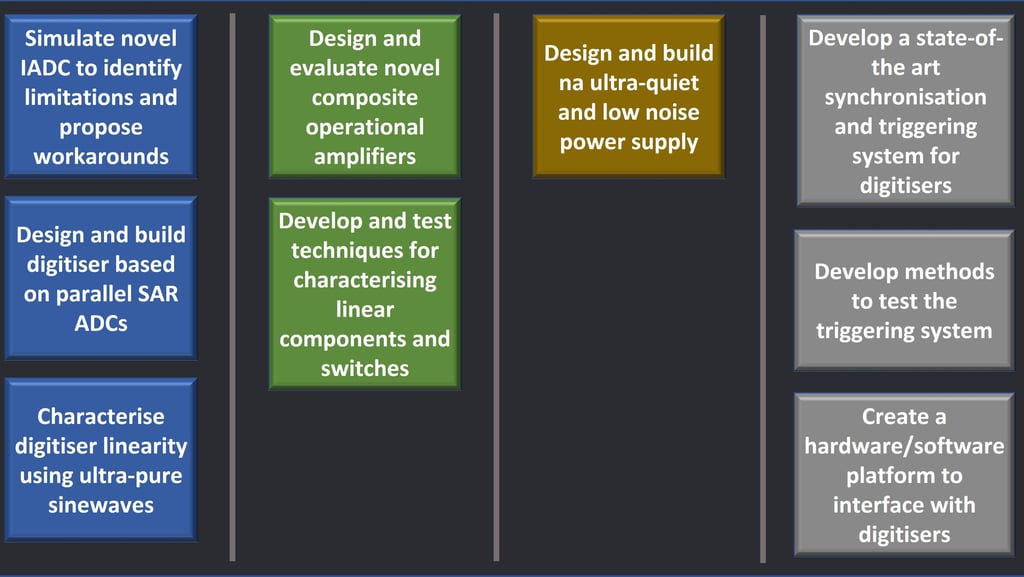 Simulate novel IADC to identify limitations and propose workarounds

Design and build digitiser based on parallel SAR ADCs

Characterise digitiser linearity using ultra-pure sinewaves

Design and evaluate novel composite operational amplifiers

Develop and test techniques for characterising linear components and switches

Design and build na ultra-quiet and low noise power supply

Develop a state-of-the art synchronisation and triggering system for digitisers

Develop methods to test the triggering system

Create a hardware/software platform to interface with digitisers